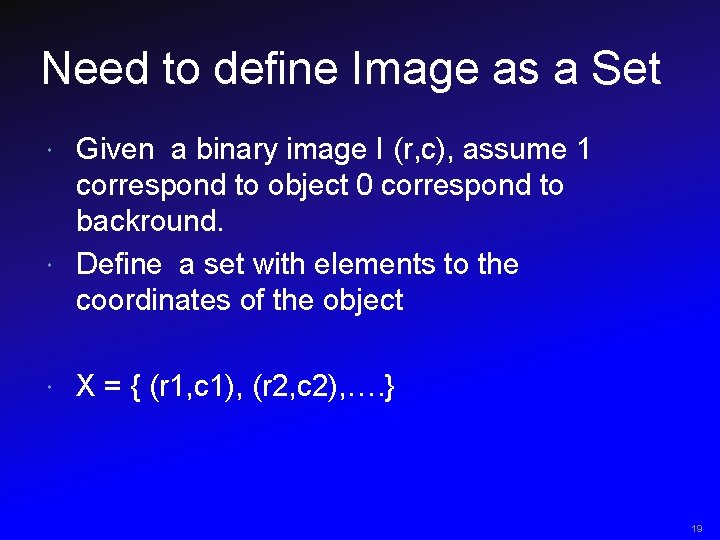 Need to define Image as a Set

• Given a binary image I (r,c), assume 1 correspond to object 0 correspond to backround.
• Define a set with elements to the coordinates of the object

• X = { (r1,c1), (r2,c2),….}

19